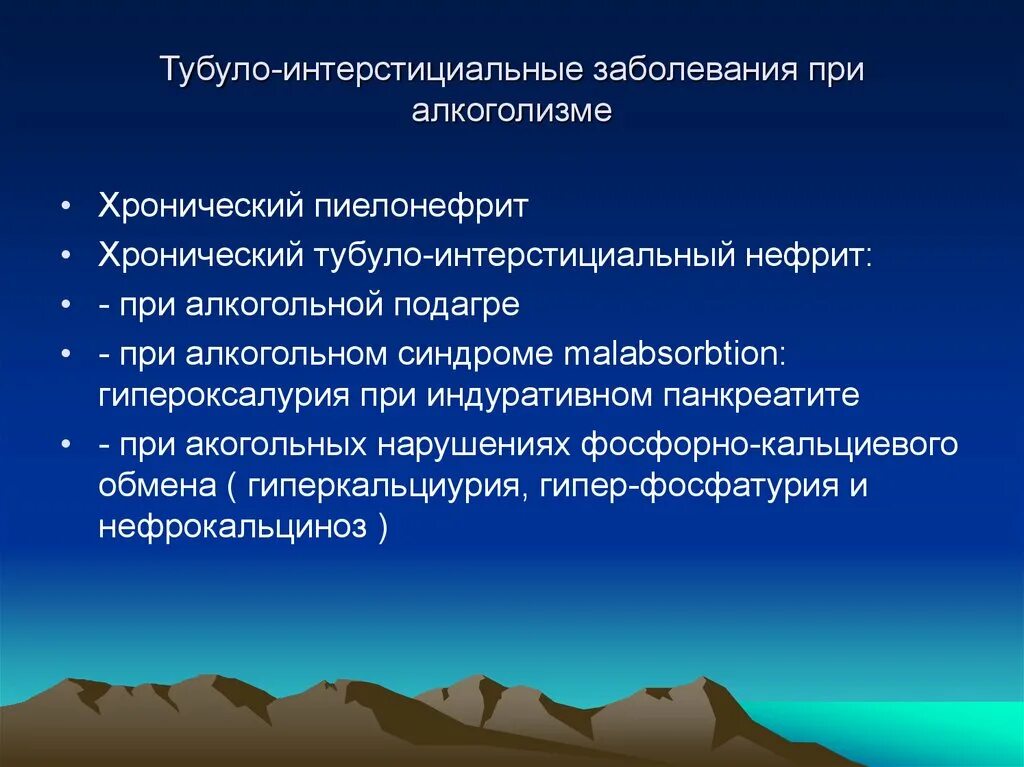 Тубуло-интерстициальные заболевания при алкоголизме

• Хронический пиелонефрит
• Хронический тубуло-интерстициальный нефрит:
• - при алкогольной подагре
• - при алкогольном синдроме malabsorbtion: гипероксалурия при индуративном панкреатите
• - при акогольных нарушениях фосфорно-кальциевого обмена ( гиперкальциурия, гипер-фосфатурия и нефрокальциноз )